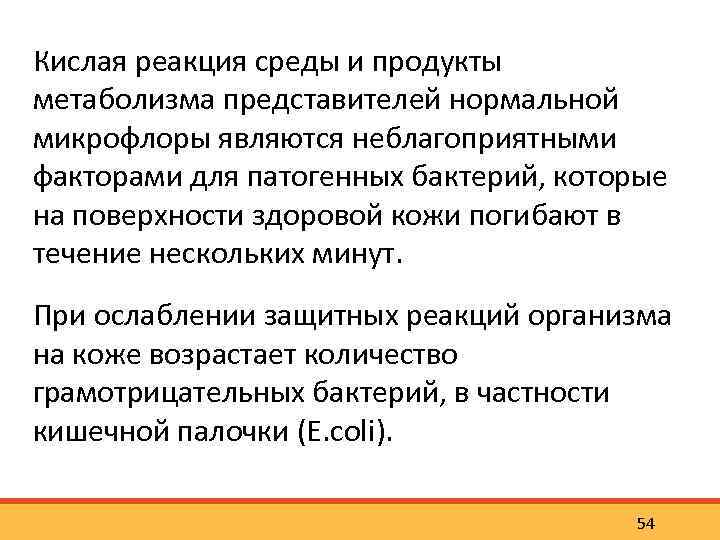 Кислая реакция среды и продукты метаболизма представителей нормальной микрофлоры являются неблагоприятными факторами для патогенных бактерий, которые на поверхности здоровой кожи погибают в течение нескольких минут.

При ослаблении защитных реакций организма на коже возрастает количество грамотрицательных бактерий, в частности кишечной палочки (E.coli).

54